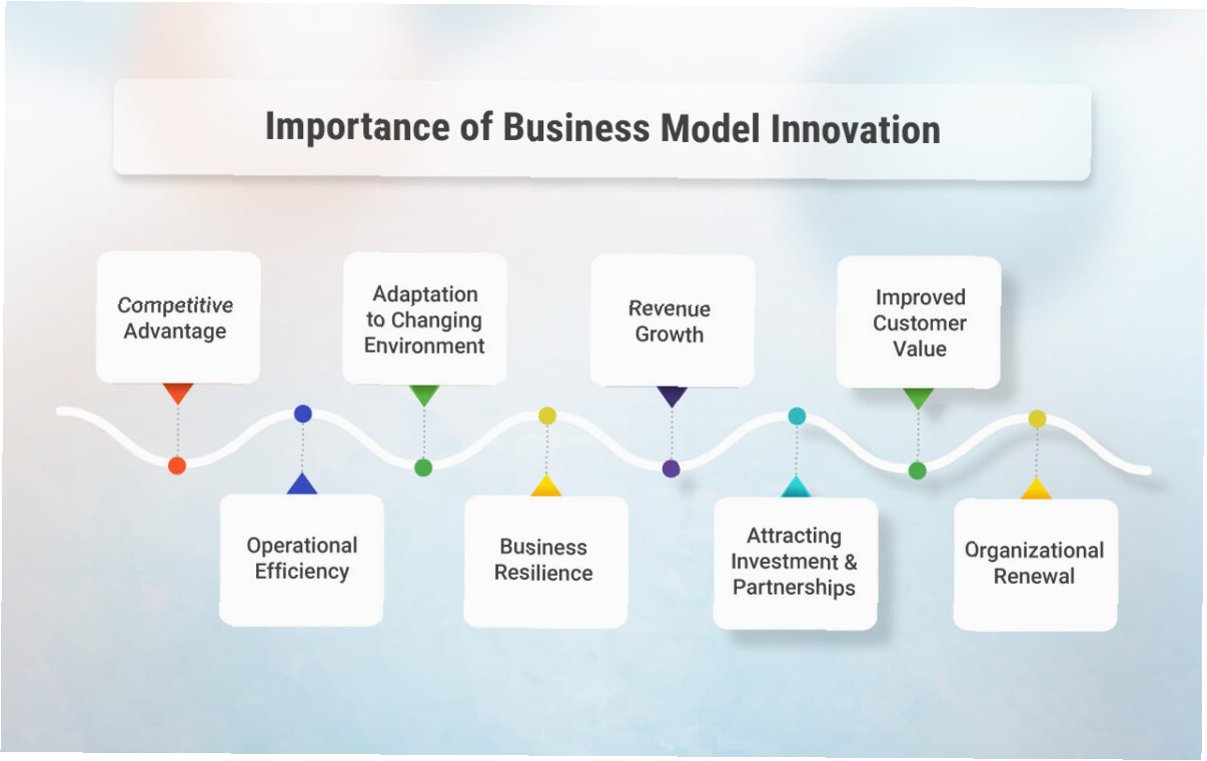 Importance of Business Model Innovation

Competitive Advantage

Operational Efficiency

Adaptation to Changing Environment

Business Resilience

Revenue Growth

Attracting Investment & Partnerships

Improved Customer Value

Organizational Renewal